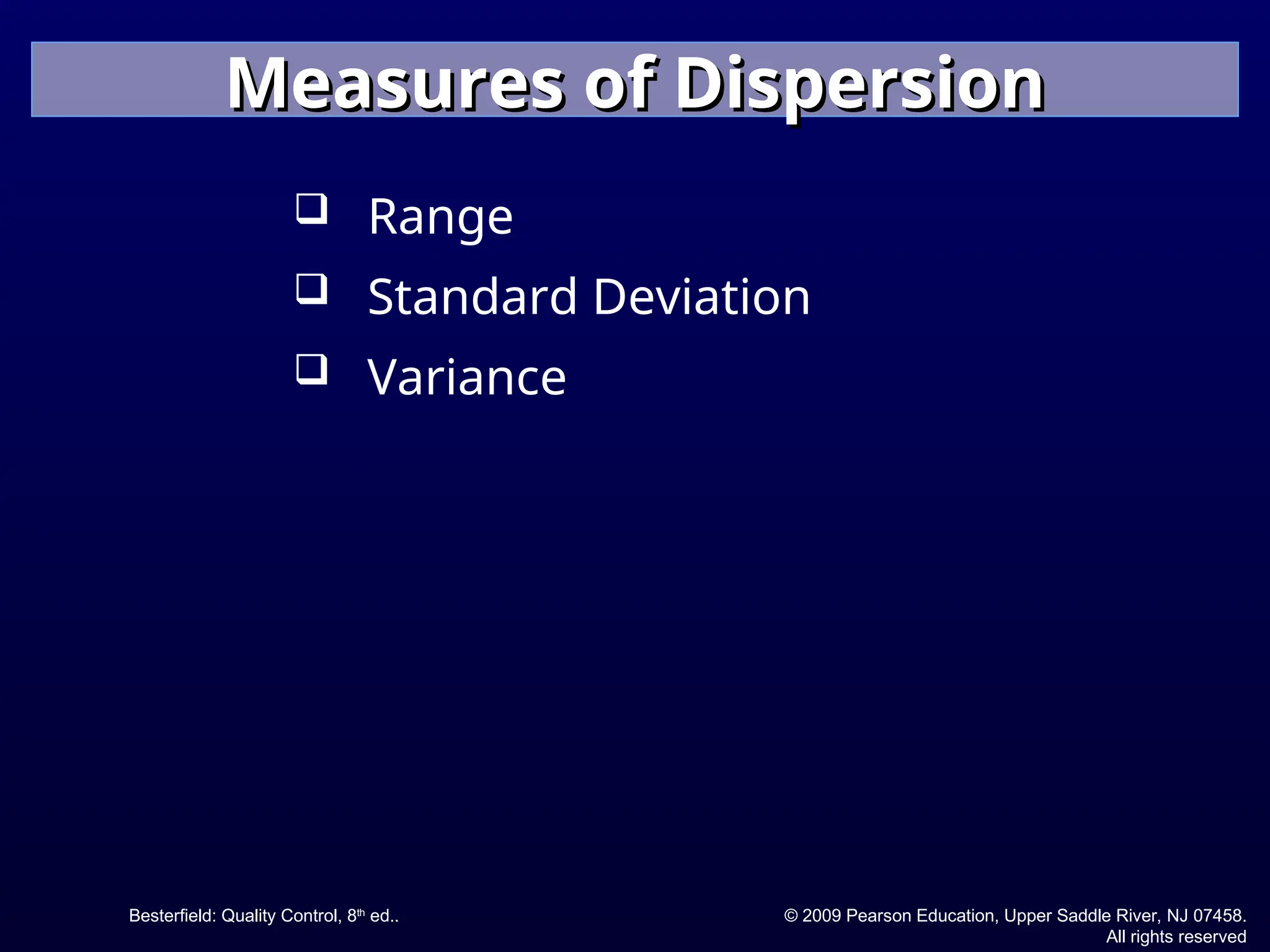 Measures of Dispersion

❑ Range
❑ Standard Deviation
❑ Variance

Besterfield: Quality Control, 8th ed..

© 2009 Pearson Education, Upper Saddle River, NJ 07458. All rights reserved